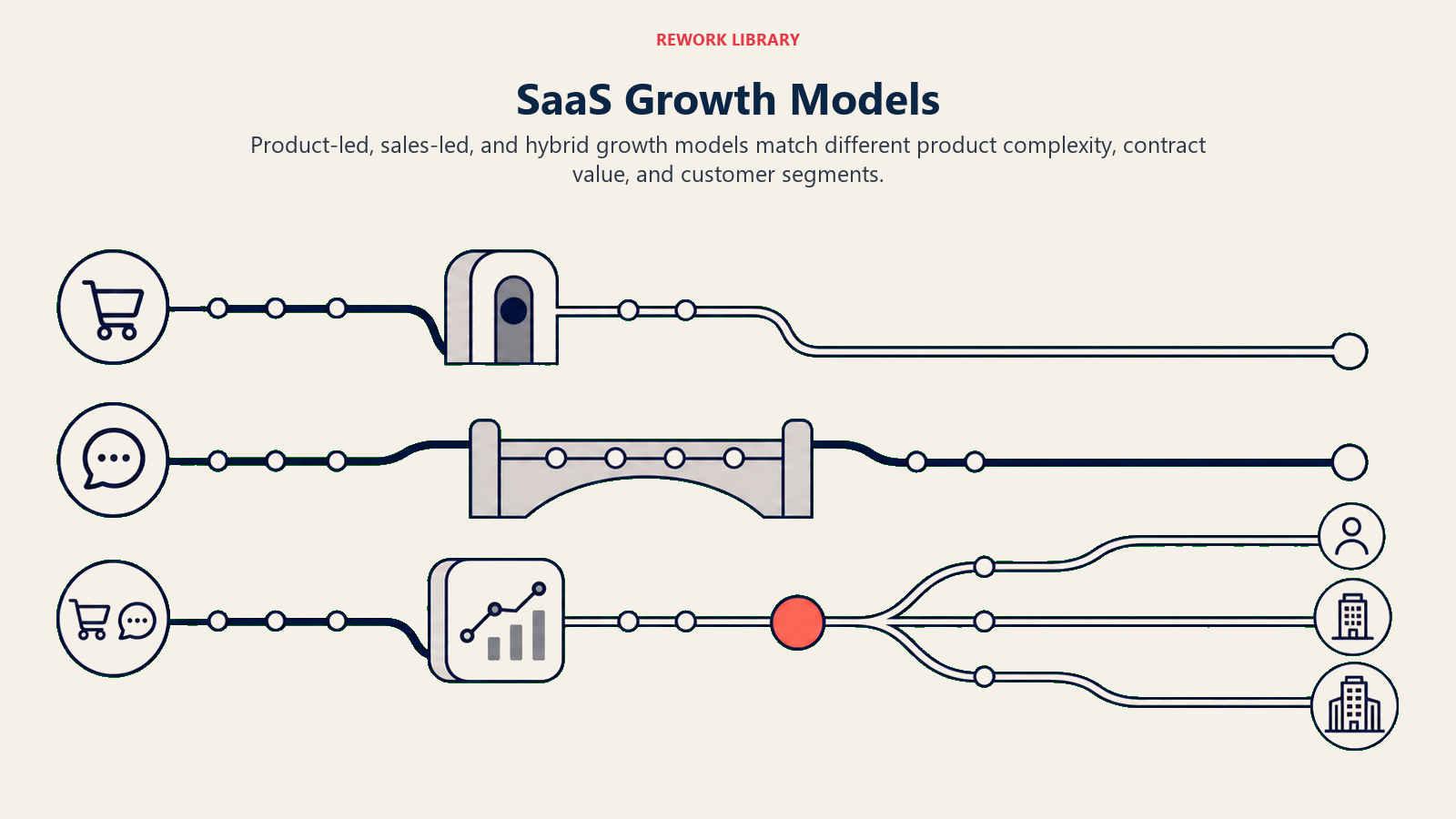 REWORK LIBRARY

SaaS Growth Models

Product-led, sales-led, and hybrid growth models match different product complexity, contract value, and customer segments.